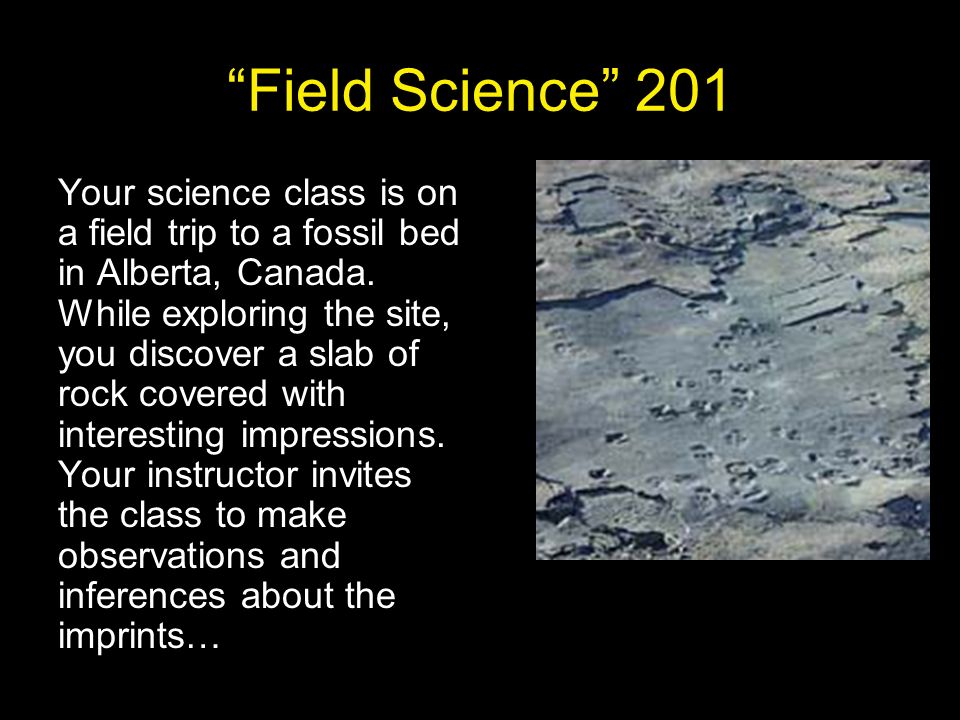 “Field Science” 201

Your science class is on a field trip to a fossil bed in Alberta, Canada. While exploring the site, you discover a slab of rock covered with interesting impressions. Your instructor invites the class to make observations and inferences about the imprints…